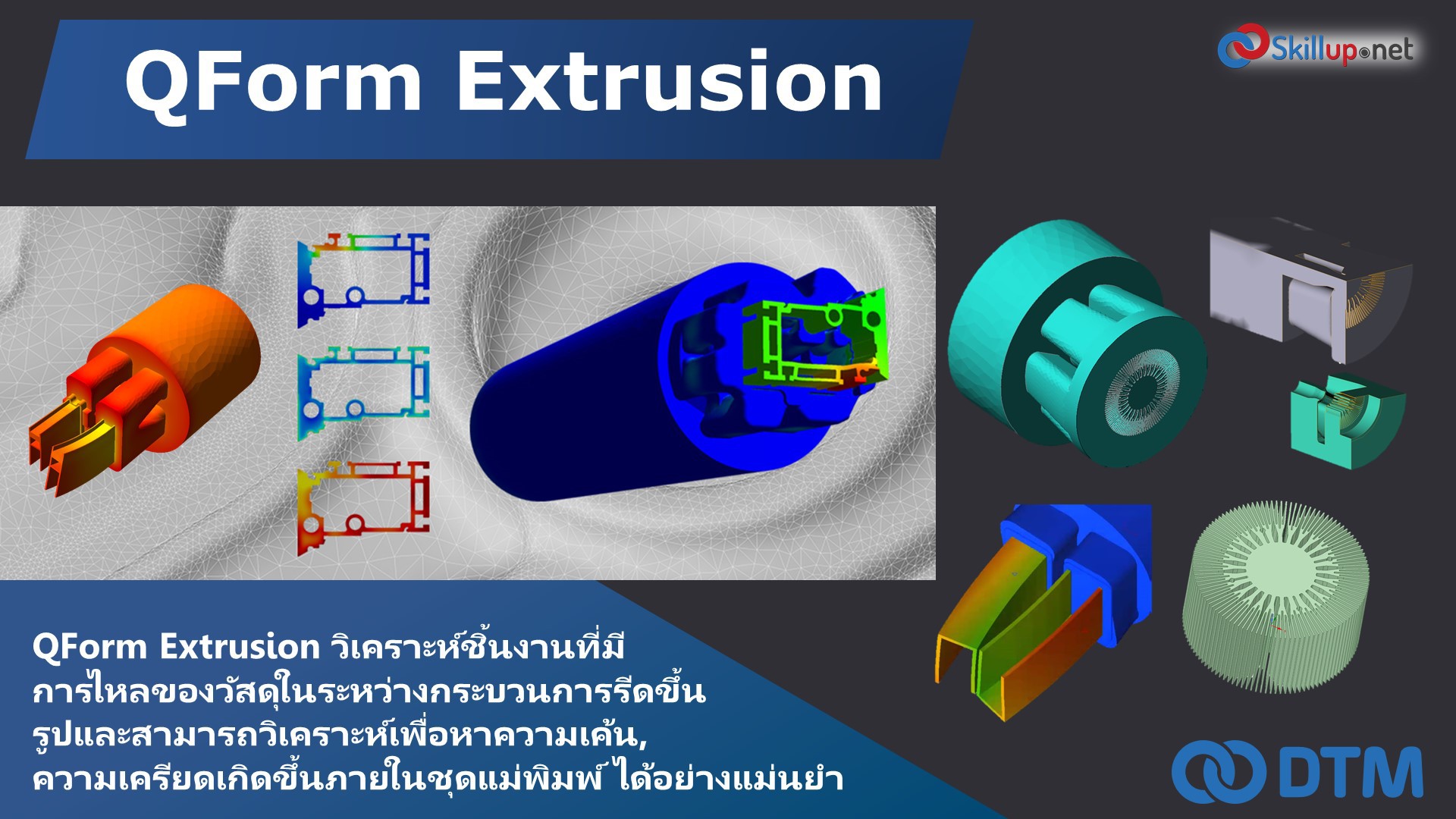 QForm Extrusion

Skillup.net

QForm Extrusion วิเคราะห์ชิ้นงานที่มีการไหลของวัสดุในระหว่างกระบวนการรีดขึ้นรูปและสามารถวิเคราะห์เพื่อหาความเค้น, ความเครียดเกิดขึ้นภายในชุดแม่พิมพ์ ได้อย่างแม่นยำ

DTM